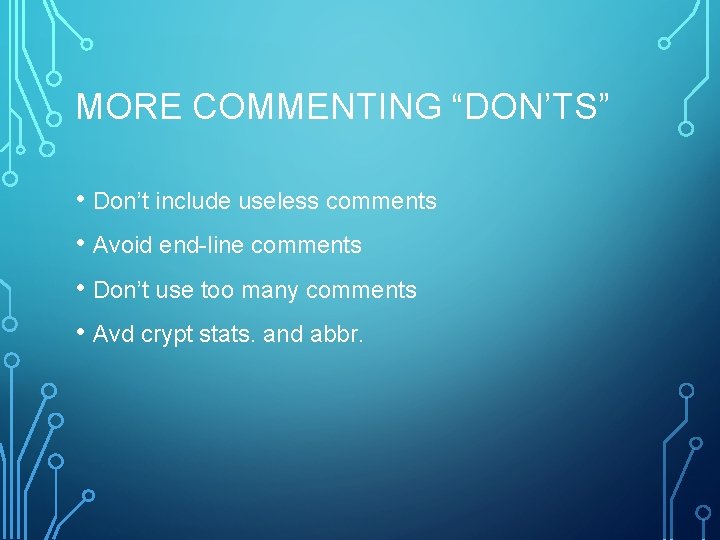 MORE COMMENTING “DON’TS”

• Don’t include useless comments
• Avoid end-line comments
• Don’t use too many comments
• Avd crypt stats. and abbr.